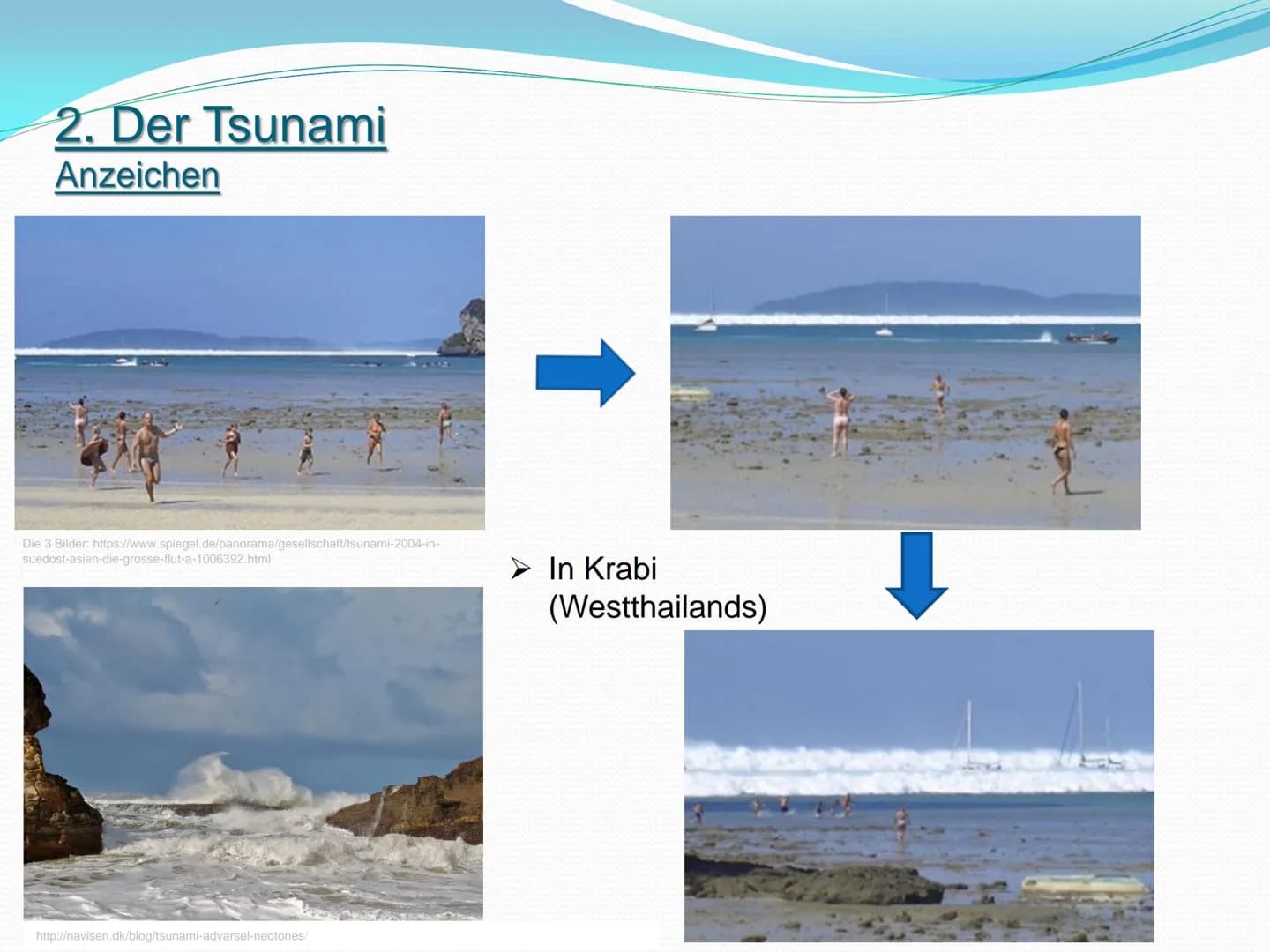 2. Der Tsunami
Anzeichen

Die 3 Bilder: https://www.spiegel.de/panorama/gesellschaft/tsunami-2004-in-suedost-asien-die-grosse-flut-a-1006392.html

➢ In Krabi (Westthailands)

http://navisen.dk/blog/tsunami-advarsel-nedtones/